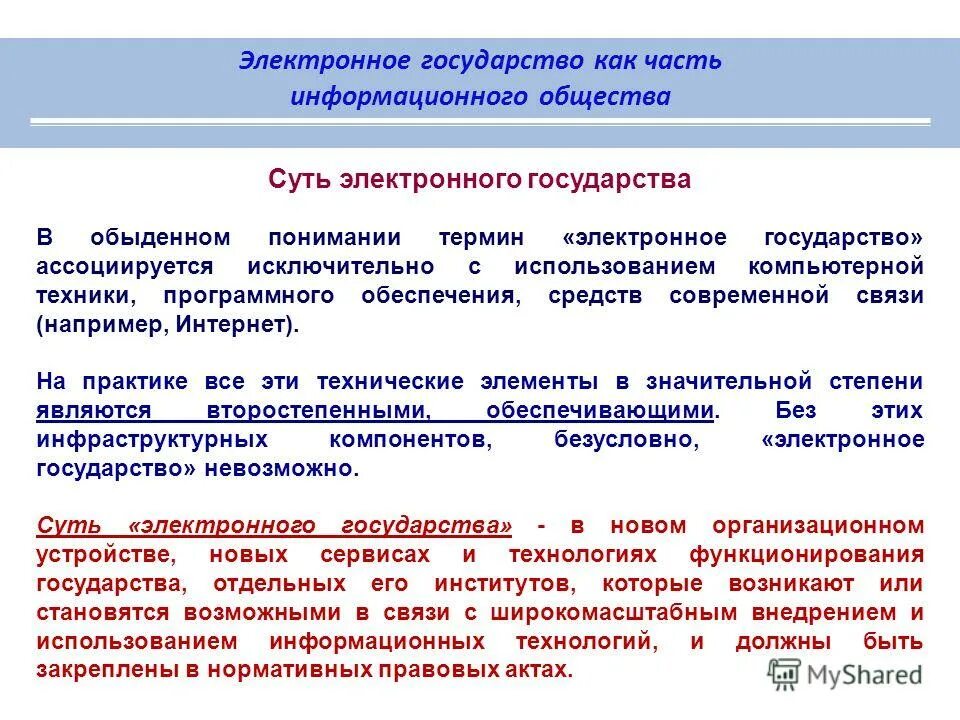 Электронное государство как часть информационного общества

Суть электронного государства

В обыденном понимании термин «электронное государство» ассоциируется исключительно с использованием компьютерной техники, программного обеспечения, средств современной связи (например, Интернет).

На практике все эти технические элементы в значительной степени являются второстепенными, обеспечивающими. Без этих инфраструктурных компонентов, безусловно, «электронное государство» невозможно.

Суть «электронного государства» - в новом организационном устройстве, новых сервисах и технологиях функционирования государства, отдельных его институтов, которые возникают или становятся возможными в связи с широкомасштабным внедрением и использованием информационных технологий, и должны быть закреплены в нормативных правовых актах.

MyShared